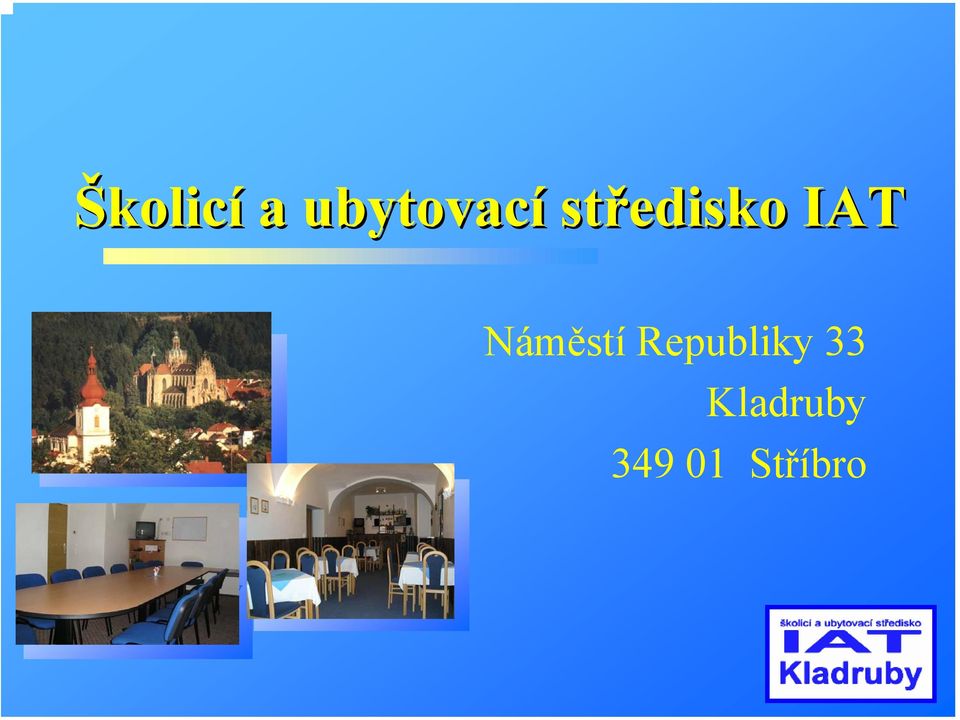 Školicí a ubytovací středisko IAT

Náměstí Republiky 33
Kladruby
349 01 Stříbro

školicí a ubytovací středisko
IAT
Kladruby